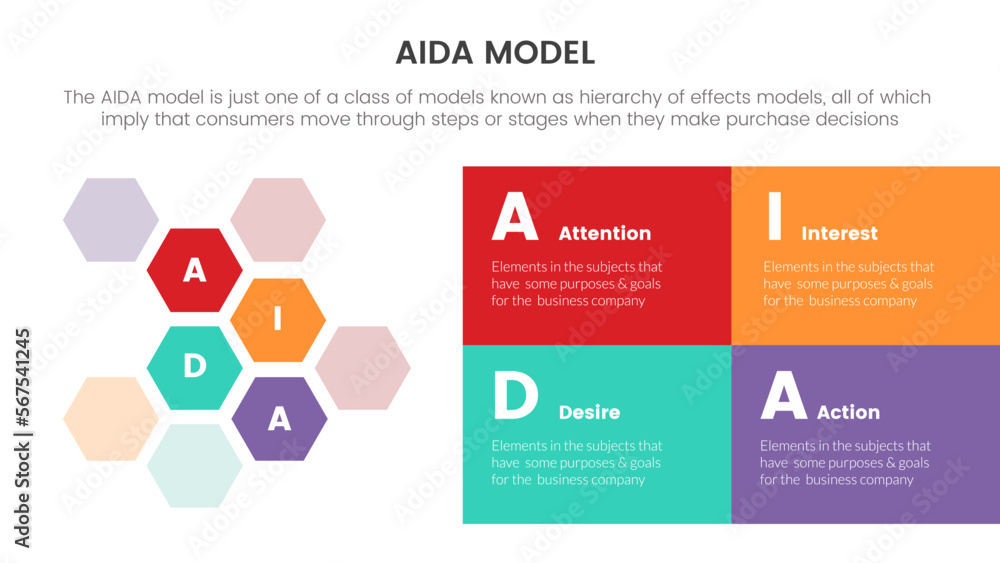 AIDA MODEL

The AIDA model is just one of a class of models known as hierarchy of effects models, all of which imply that consumers move through steps or stages when they make purchase decisions

A

I

D

A

A Attention

Elements in the subjects that have some purposes & goals for the business company

I Interest

Elements in the subjects that have some purposes & goals for the business company

D Desire

Elements in the subjects that have some purposes & goals for the business company

A Action

Elements in the subjects that have some purposes & goals for the business company

Adobe Stock | #567541245